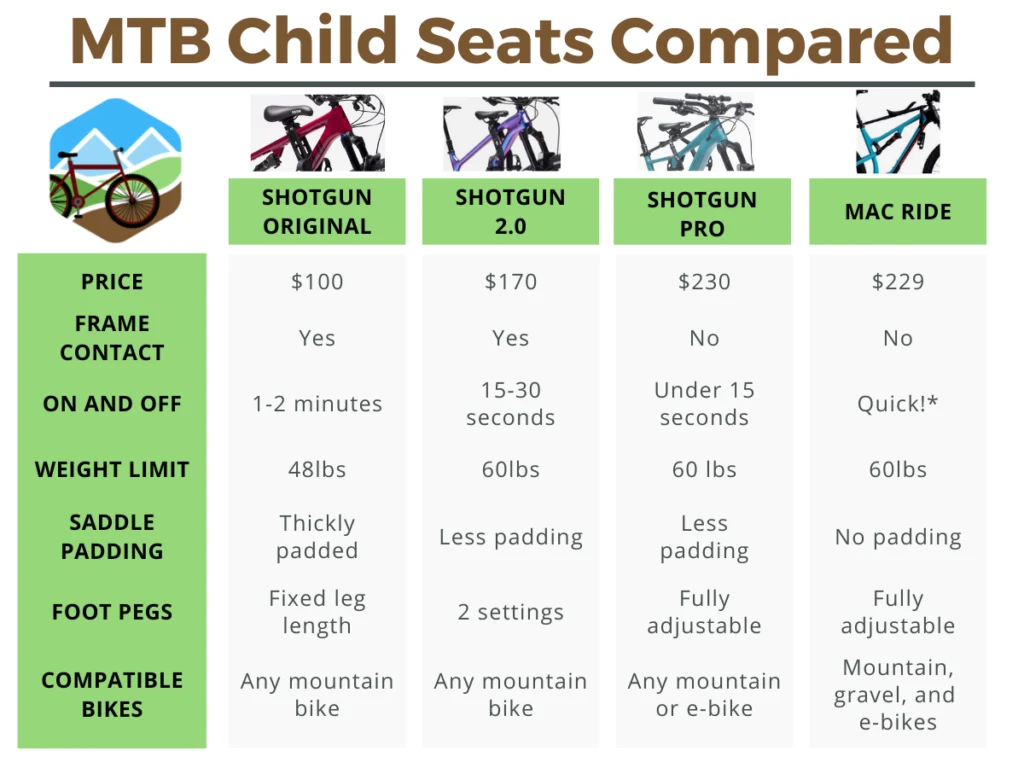 MTB Child Seats Compared

| | SHOTGUN ORIGINAL | SHOTGUN 2.0 | SHOTGUN PRO | MAC RIDE |
|---|---|---|---|---|
| PRICE | $100 | $170 | $230 | $229 |
| FRAME CONTACT | Yes | Yes | No | No |
| ON AND OFF | 1-2 minutes | 15-30 seconds | Under 15 seconds | Quick!* |
| WEIGHT LIMIT | 48lbs | 60lbs | 60 lbs | 60lbs |
| SADDLE PADDING | Thickly padded | Less padding | Less padding | No padding |
| FOOT PEGS | Fixed leg length | 2 settings | Fully adjustable | Fully adjustable |
| COMPATIBLE BIKES | Any mountain bike | Any mountain bike | Any mountain or e-bike | Mountain, gravel, and e-bikes |